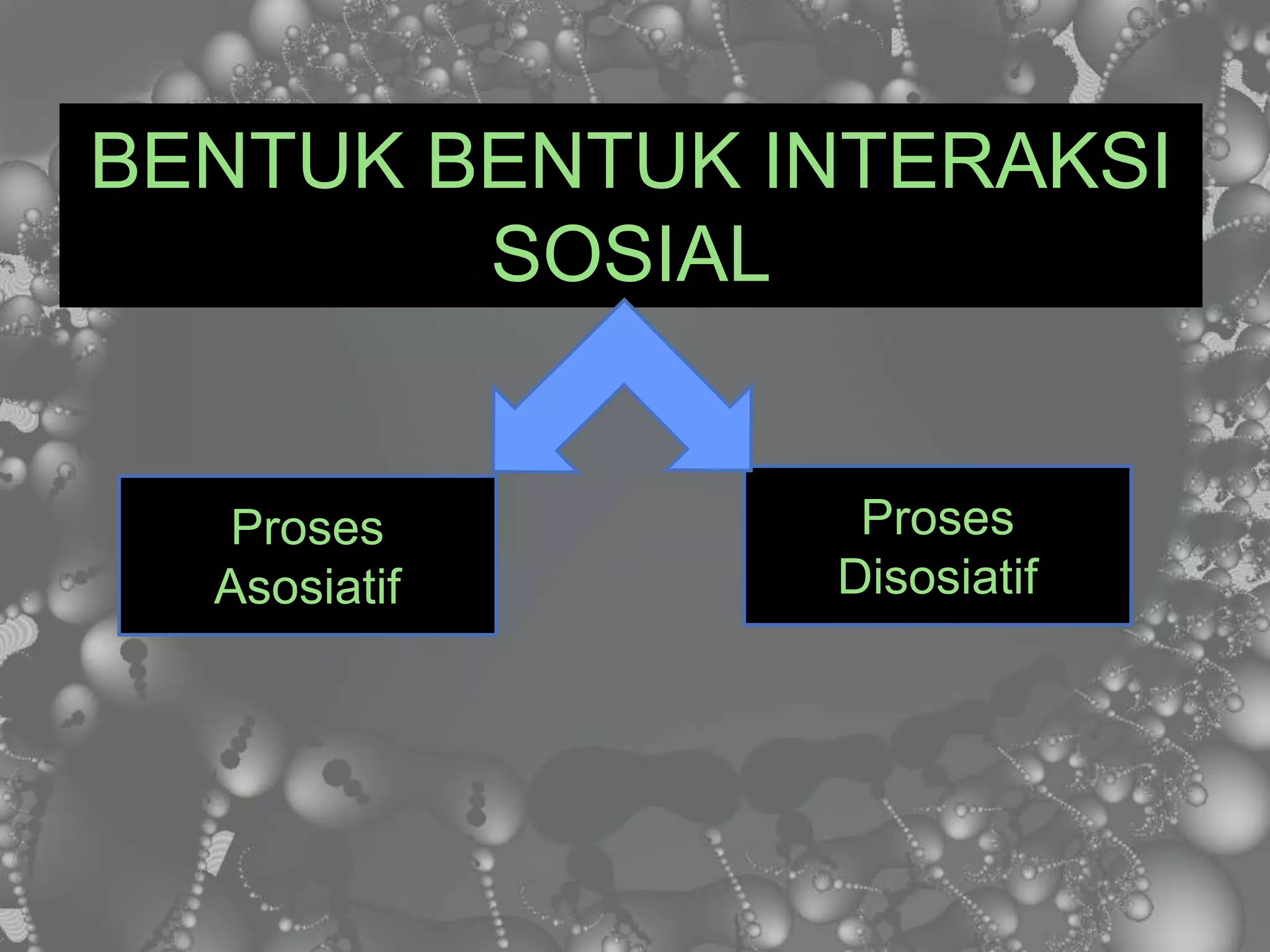 BENTUK BENTUK INTERAKSI SOSIAL

Proses Asosiatif

Proses Disosiatif